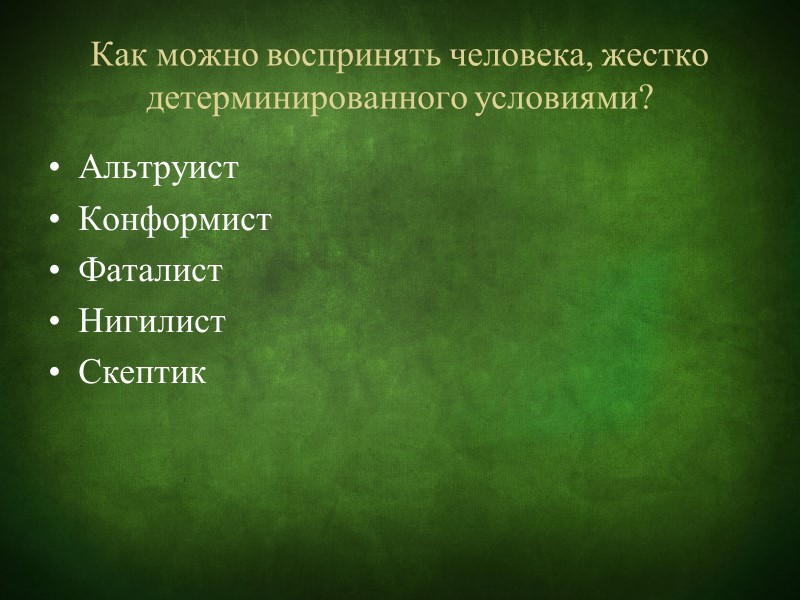 Как можно воспринять человека, жестко детерминированного условиями?

• Альтруист
• Конформист
• Фаталист
• Нигилист
• Скептик